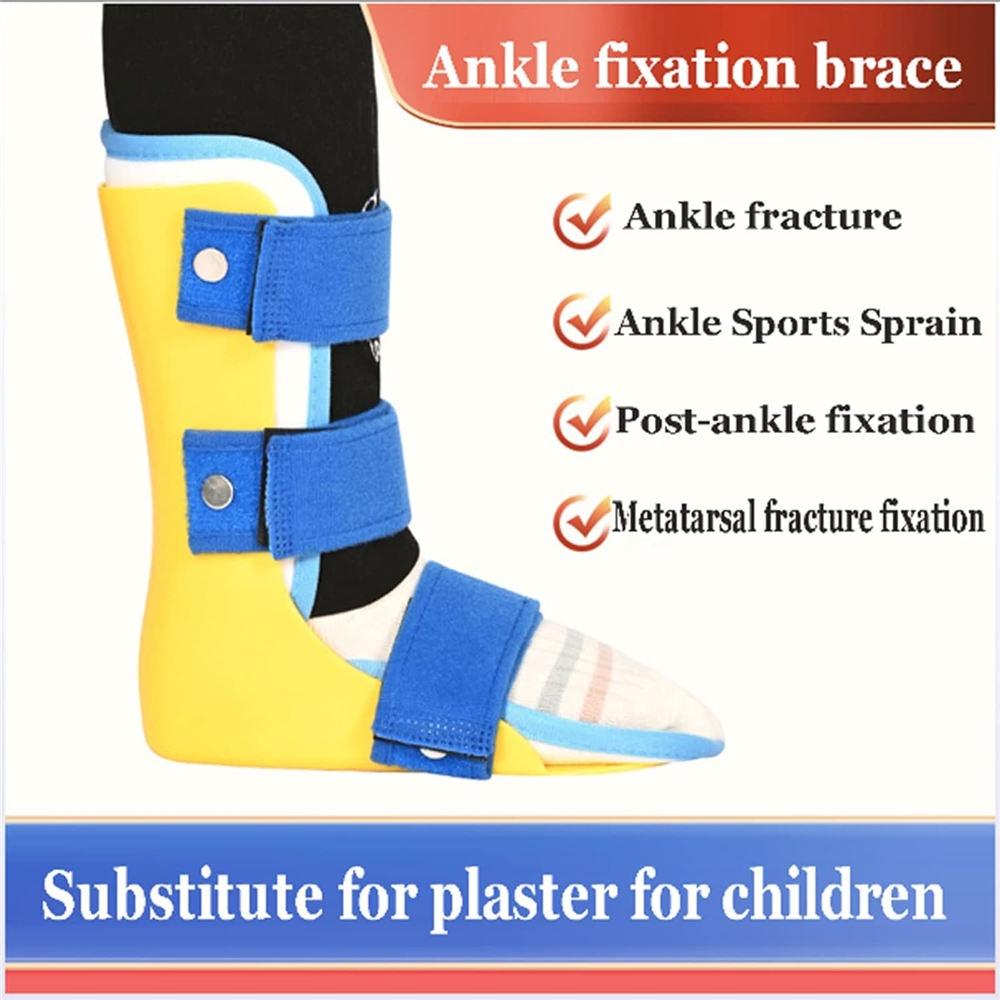 Ankle fixation brace

Ankle fracture

Ankle Sports Sprain

Post-ankle fixation

Metatarsal fracture fixation

Substitute for plaster for children